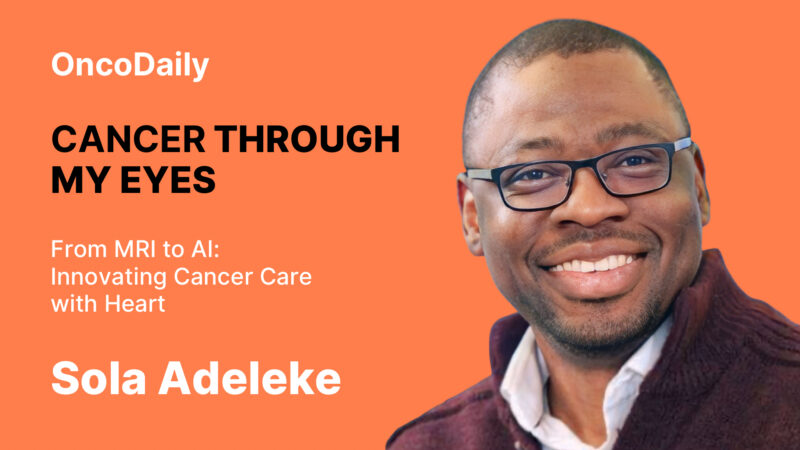 OncoDaily

CANCER THROUGH MY EYES

From MRI to AI: Innovating Cancer Care with Heart

Sola Adeleke